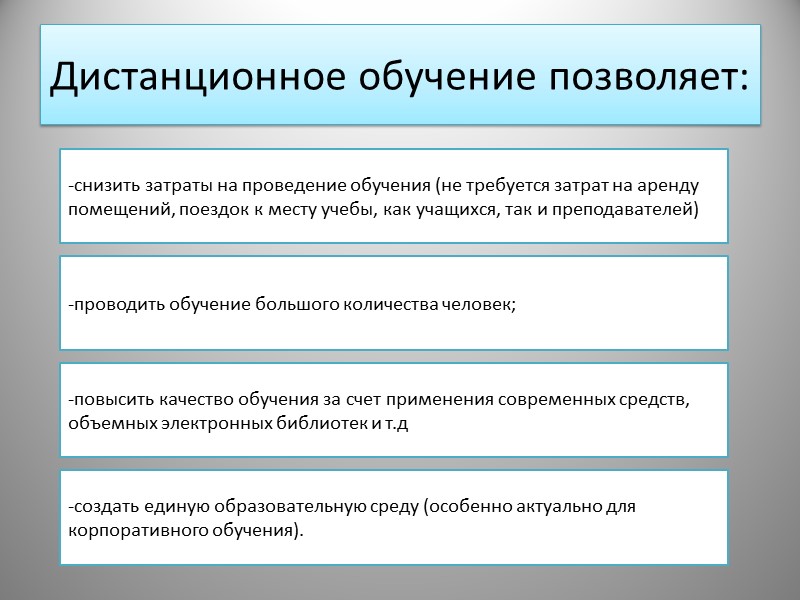 Дистанционное обучение позволяет:

-снизить затраты на проведение обучения (не требуется затрат на аренду помещений, поездок к месту учебы, как учащихся, так и преподавателей)

-проводить обучение большого количества человек;

-повысить качество обучения за счет применения современных средств, объемных электронных библиотек и т.д

-создать единую образовательную среду (особенно актуально для корпоративного обучения).